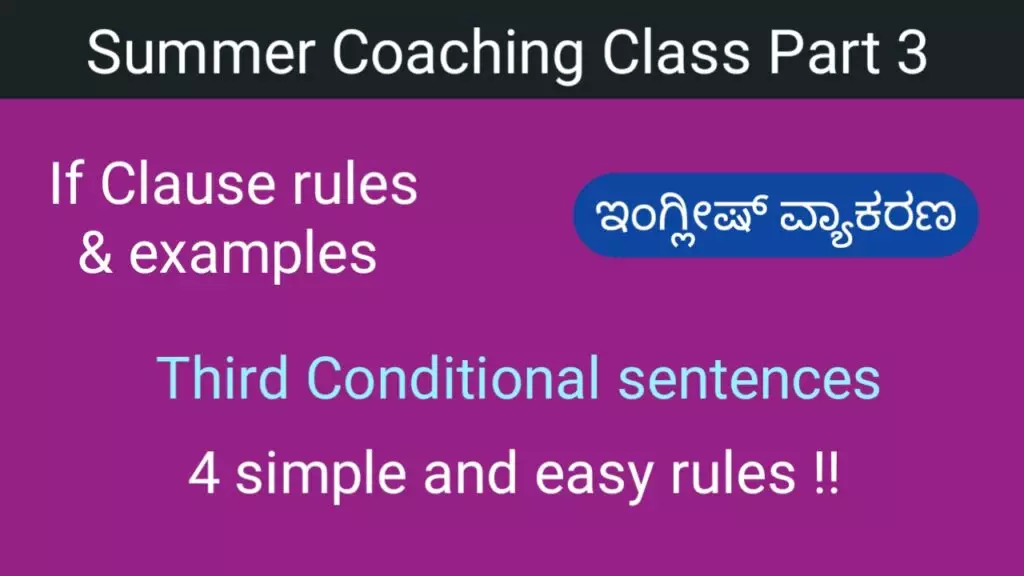 Summer Coaching Class Part 3

If Clause rules & examples

ಇಂಗ್ಲೀಷ್ ವ್ಯಾಕರಣ

Third Conditional sentences

4 simple and easy rules !!